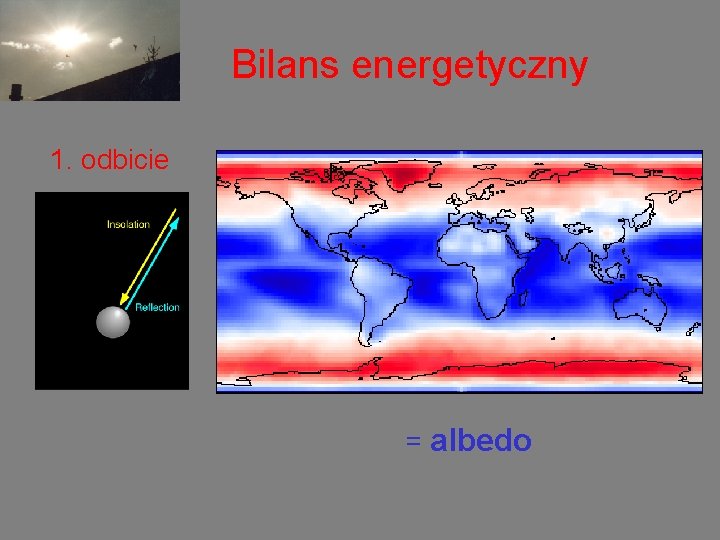 Bilans energetyczny

1. odbicie

Insolation

Reflection

= albedo